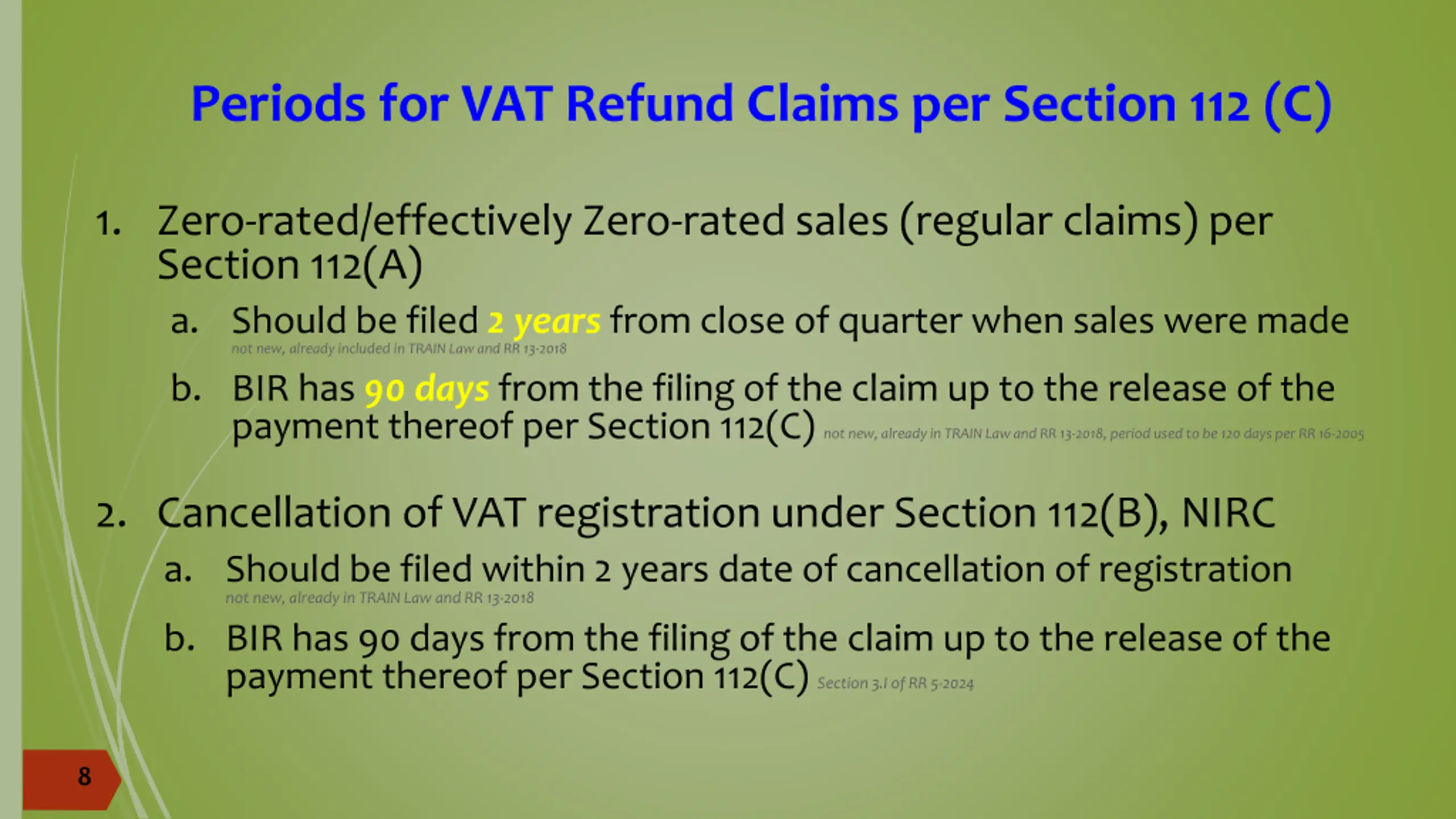 Periods for VAT Refund Claims per Section 112 (C)

1. Zero-rated/effectively Zero-rated sales (regular claims) per Section 112(A)

a. Should be filed 2 years from close of quarter when sales were made
not new, already included in TRAIN Law and RR 13-2018

b. BIR has 90 days from the filing of the claim up to the release of the payment thereof per Section 112(C) not new, already in TRAIN Law and RR 13-2018, period used to be 120 days per RR 16-2005

2. Cancellation of VAT registration under Section 112(B), NIRC

a. Should be filed within 2 years date of cancellation of registration
not new, already in TRAIN Law and RR 13-2018

b. BIR has 90 days from the filing of the claim up to the release of the payment thereof per Section 112(C) Section 3.I of RR 5-2024

8